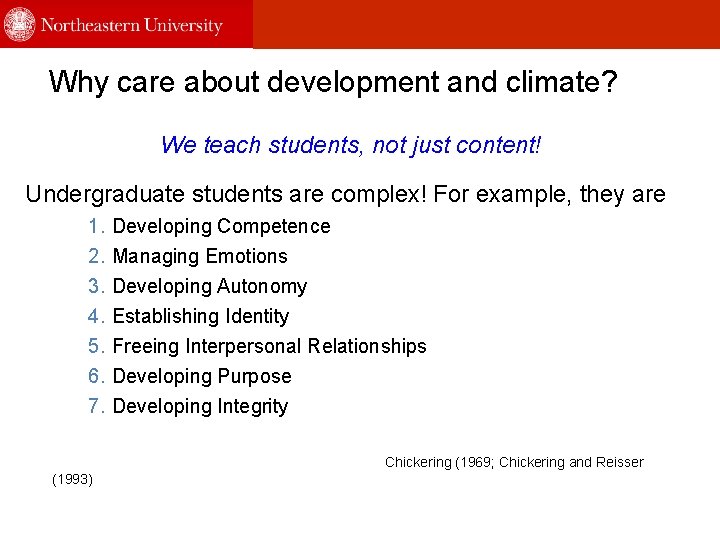 Northeastern University

Why care about development and climate?

We teach students, not just content!

Undergraduate students are complex! For example, they are

1. Developing Competence
2. Managing Emotions
3. Developing Autonomy
4. Establishing Identity
5. Freeing Interpersonal Relationships
6. Developing Purpose
7. Developing Integrity

Chickering (1969; Chickering and Reisser (1993)